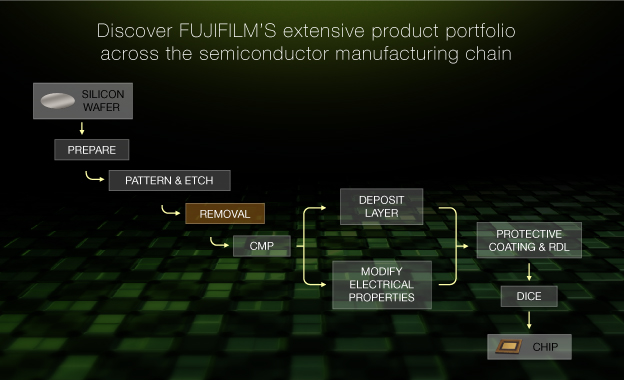 Discover FUJIFILM'S extensive product portfolio across the semiconductor manufacturing chain

SILICON WAFER

PREPARE

PATTERN & ETCH

REMOVAL

CMP

DEPOSIT LAYER

MODIFY ELECTRICAL PROPERTIES

PROTECTIVE COATING & RDL

DICE

CHIP